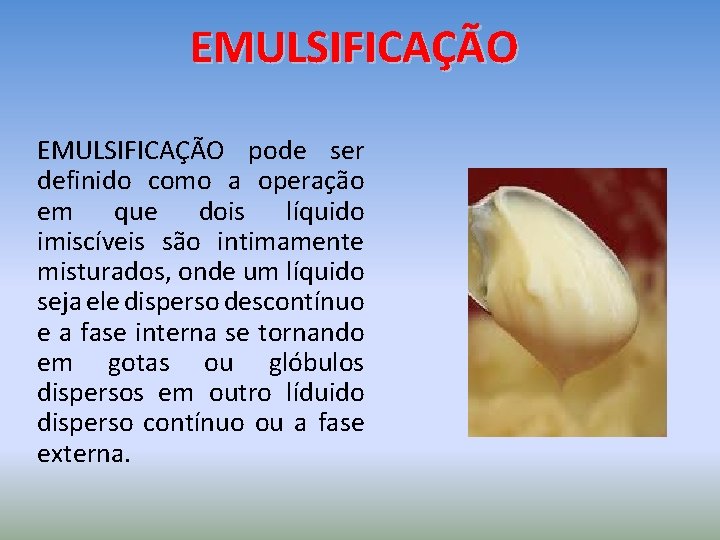 EMULSIFICAÇÃO

EMULSIFICAÇÃO pode ser definido como a operação em que dois líquido imiscíveis são intimamente misturados, onde um líquido seja ele disperso descontínuo e a fase interna se tornando em gotas ou glóbulos dispersos em outro líduido disperso contínuo ou a fase externa.